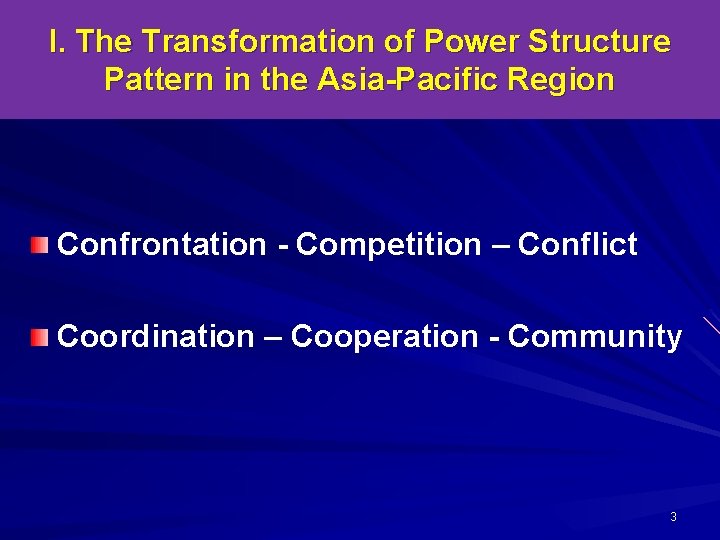 I. The Transformation of Power Structure Pattern in the Asia-Pacific Region

Confrontation - Competition – Conflict

Coordination – Cooperation - Community

3